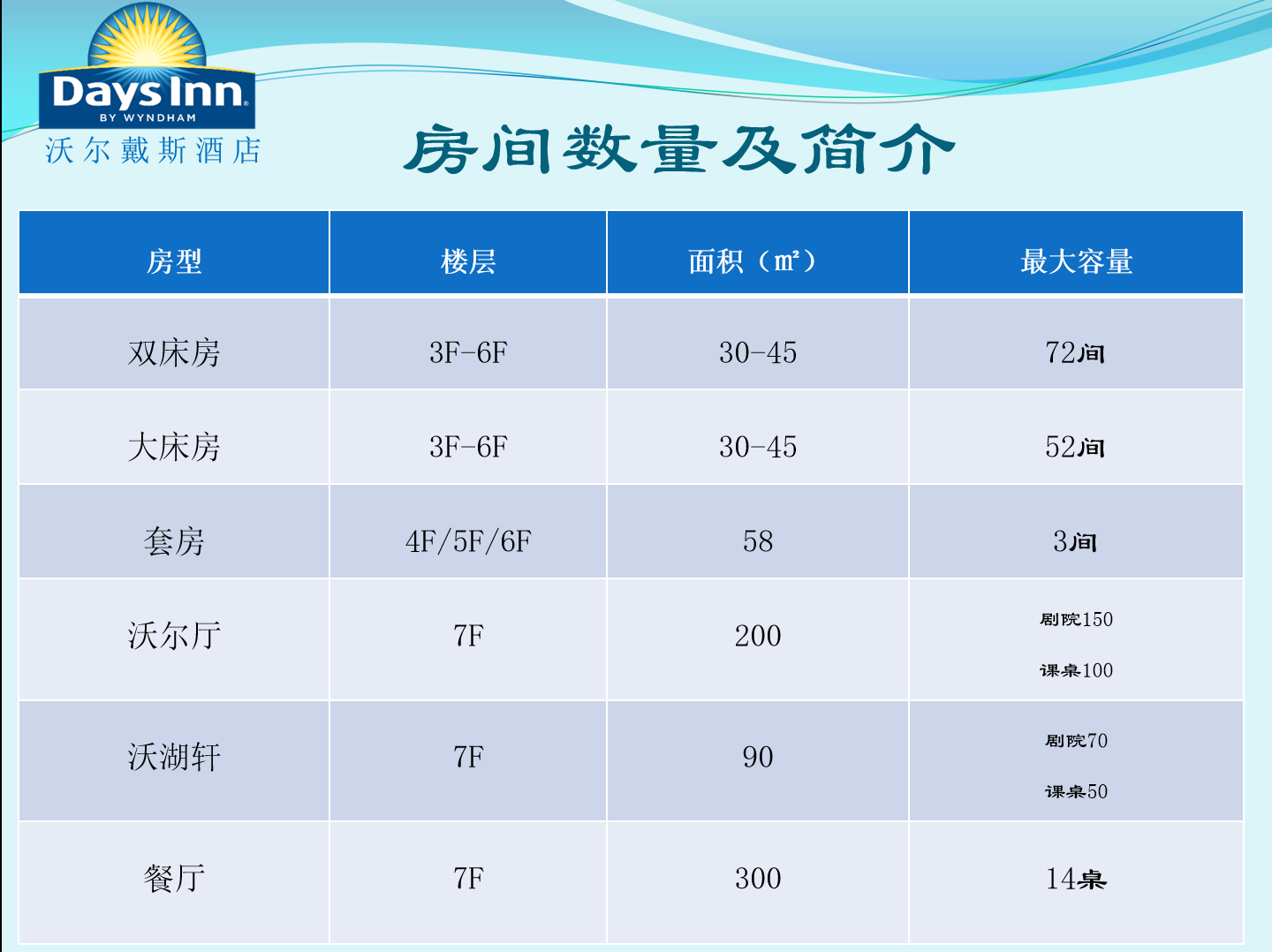 Days Inn
BY WYNDHAM
沃尔戴斯酒店

房间数量及简介

| 房型 | 楼层 | 面积（m²） | 最大容量 |
|---|---|---|---|
| 双床房 | 3F-6F | 30-45 | 72间 |
| 大床房 | 3F-6F | 30-45 | 52间 |
| 套房 | 4F/5F/6F | 58 | 3间 |
| 沃尔厅 | 7F | 200 | 剧院150 课桌100 |
| 沃湖轩 | 7F | 90 | 剧院70 课桌50 |
| 餐厅 | 7F | 300 | 14桌 |